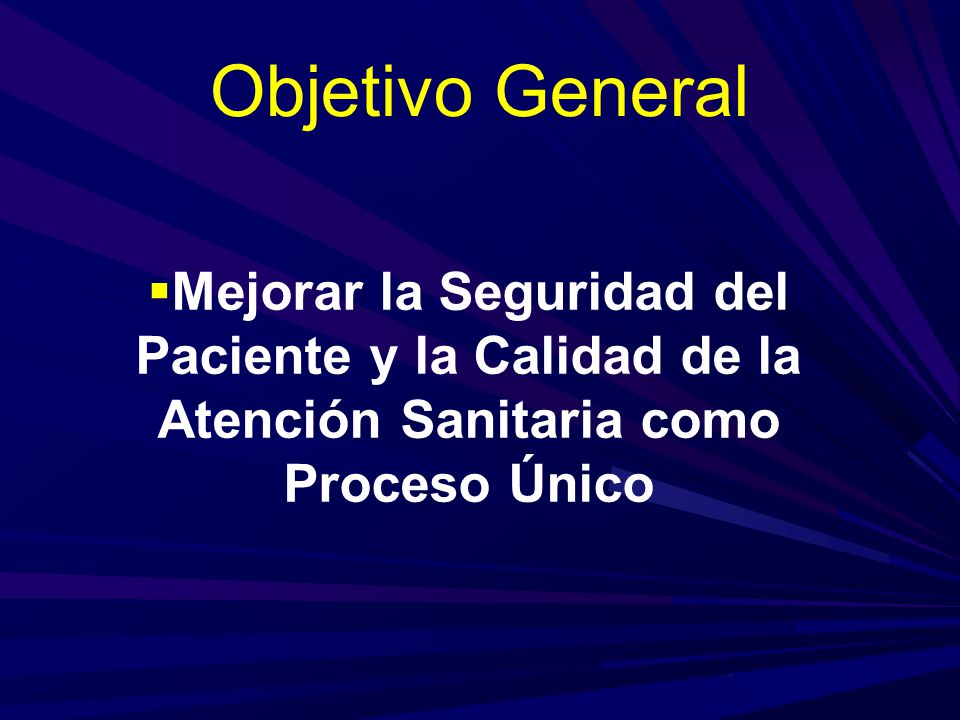 Objetivo General

▪Mejorar la Seguridad del Paciente y la Calidad de la Atención Sanitaria como Proceso Único